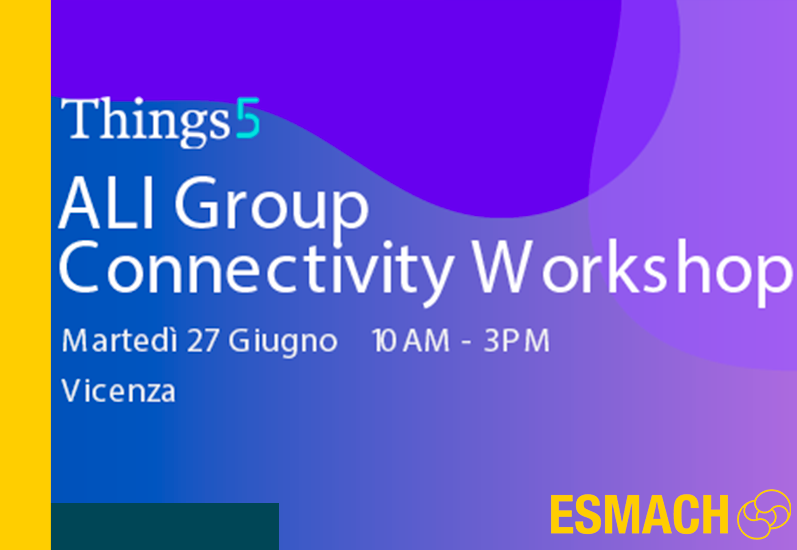 Things5

ALI Group Connectivity Workshop

Martedì 27 Giugno 10 AM - 3PM

Vicenza

ESMACH